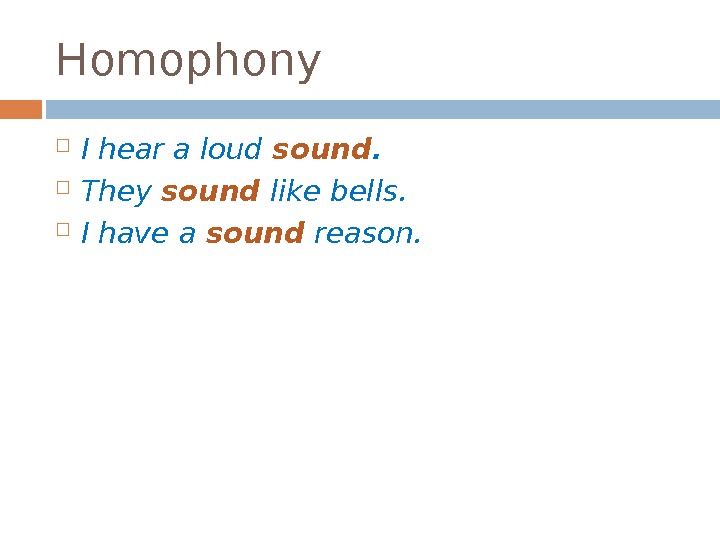 Homophony

I hear a loud sound.
They sound like bells.
I have a sound reason.